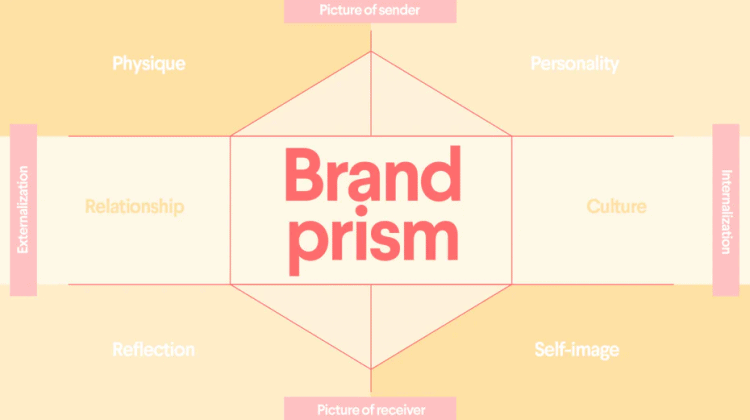 Picture of sender

Physique

Personality

Externalization

Relationship

Brand prism

Culture

Internalization

Reflection

Self-image

Picture of receiver